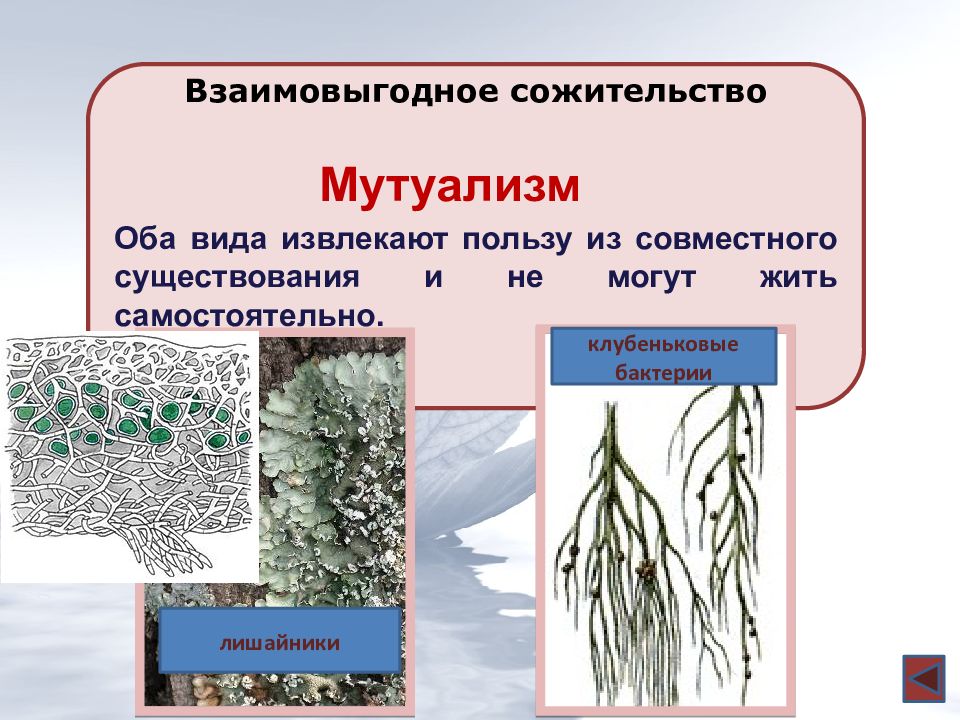 Взаимовыгодное сожительство

Мутуализм

Оба вида извлекают пользу из совместного существования и не могут жить самостоятельно.

лишайники

клубеньковые бактерии